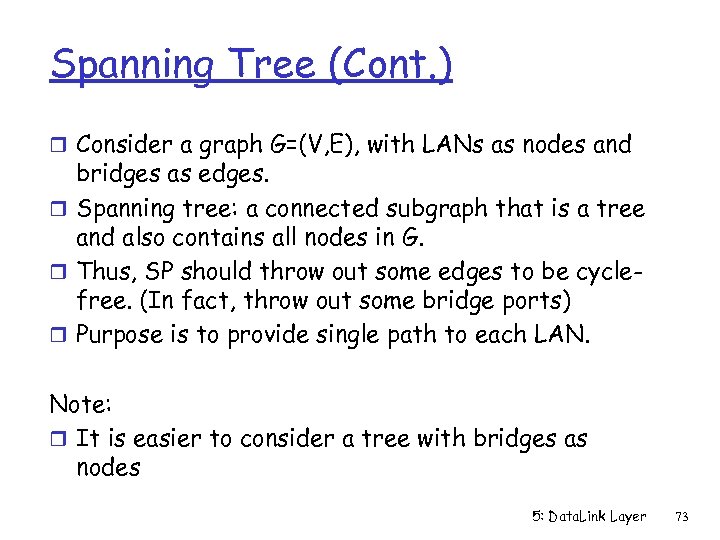 Spanning Tree (Cont.)

❒ Consider a graph G=(V,E), with LANs as nodes and bridges as edges.
❒ Spanning tree: a connected subgraph that is a tree and also contains all nodes in G.
❒ Thus, SP should throw out some edges to be cycle-free. (In fact, throw out some bridge ports)
❒ Purpose is to provide single path to each LAN.

Note:
❒ It is easier to consider a tree with bridges as nodes

5: DataLink Layer 73